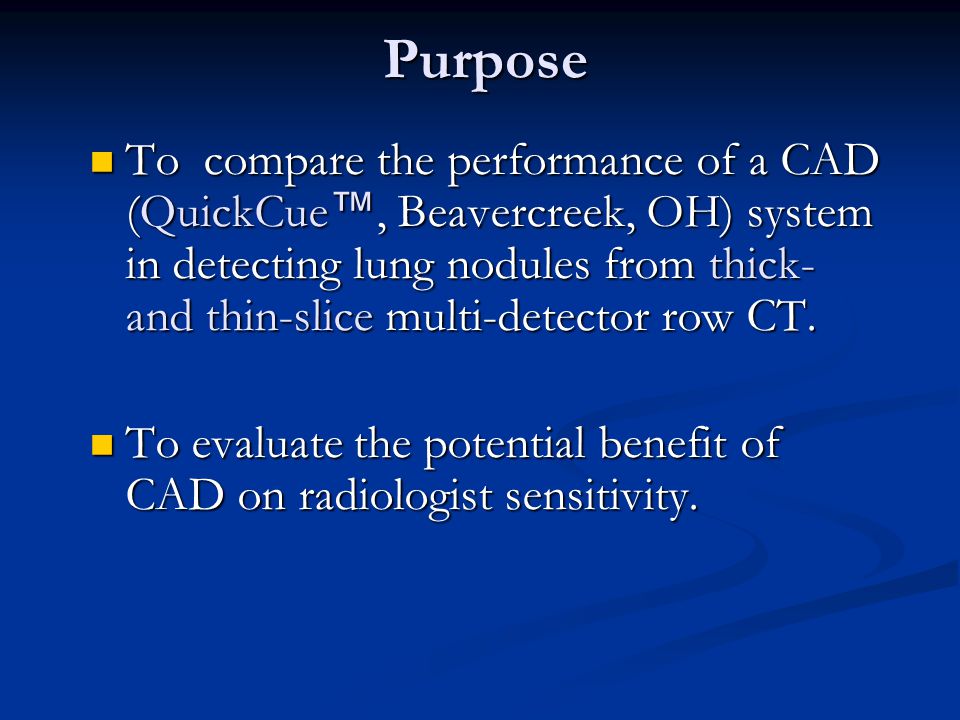 Purpose

To compare the performance of a CAD (QuickCue™, Beavercreek, OH) system in detecting lung nodules from thick- and thin-slice multi-detector row CT.

To evaluate the potential benefit of CAD on radiologist sensitivity.